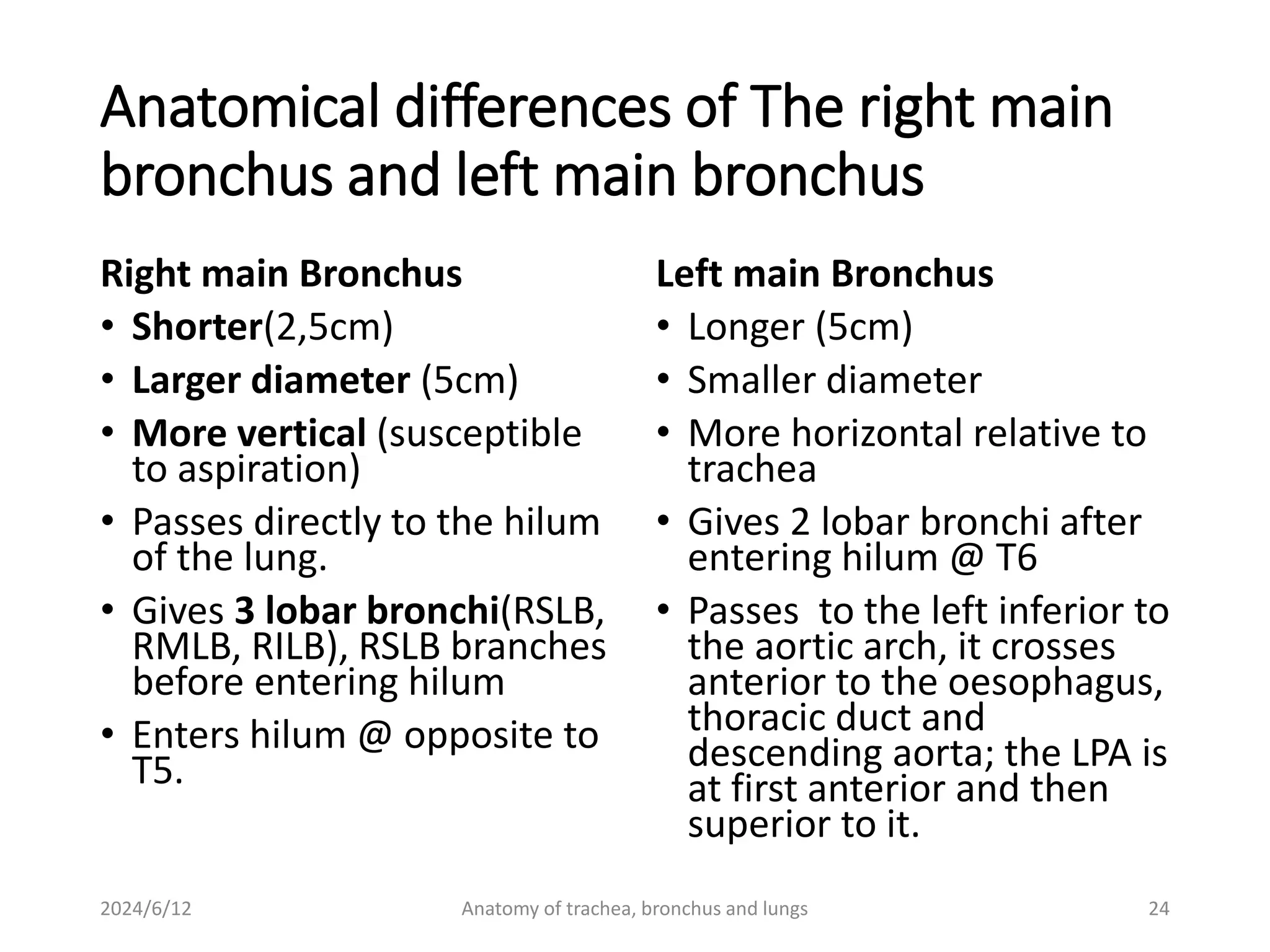 Anatomical differences of The right main bronchus and left main bronchus

Right main Bronchus
• Shorter(2,5cm)
• Larger diameter (5cm)
• More vertical (susceptible to aspiration)
• Passes directly to the hilum of the lung.
• Gives 3 lobar bronchi(RSLB, RMLB, RILB), RSLB branches before entering hilum
• Enters hilum @ opposite to T5.

Left main Bronchus
• Longer (5cm)
• Smaller diameter
• More horizontal relative to trachea
• Gives 2 lobar bronchi after entering hilum @ T6
• Passes to the left inferior to the aortic arch, it crosses anterior to the oesophagus, thoracic duct and descending aorta; the LPA is at first anterior and then superior to it.

2024/6/12
Anatomy of trachea, bronchus and lungs
24